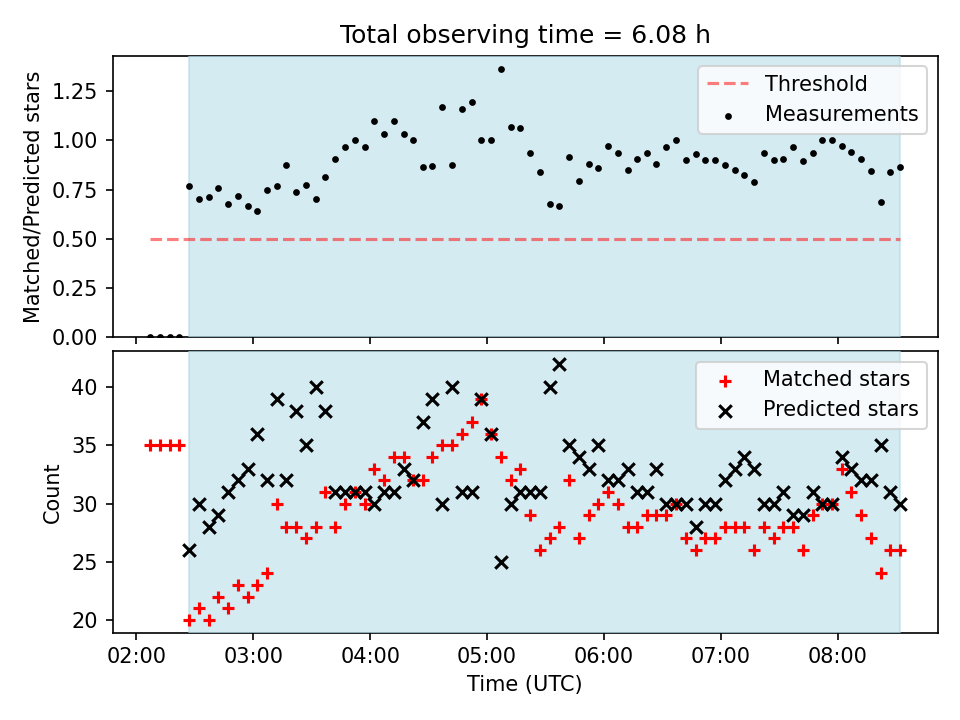 Total observing time = 6.08 h

Matched/Predicted stars
1.25
1.00
0.75
0.50
0.25
0.00

Threshold
Measurements

Count
40
35
30
25
20

Matched stars
Predicted stars

02:00
03:00
04:00
05:00
06:00
07:00
08:00
Time (UTC)